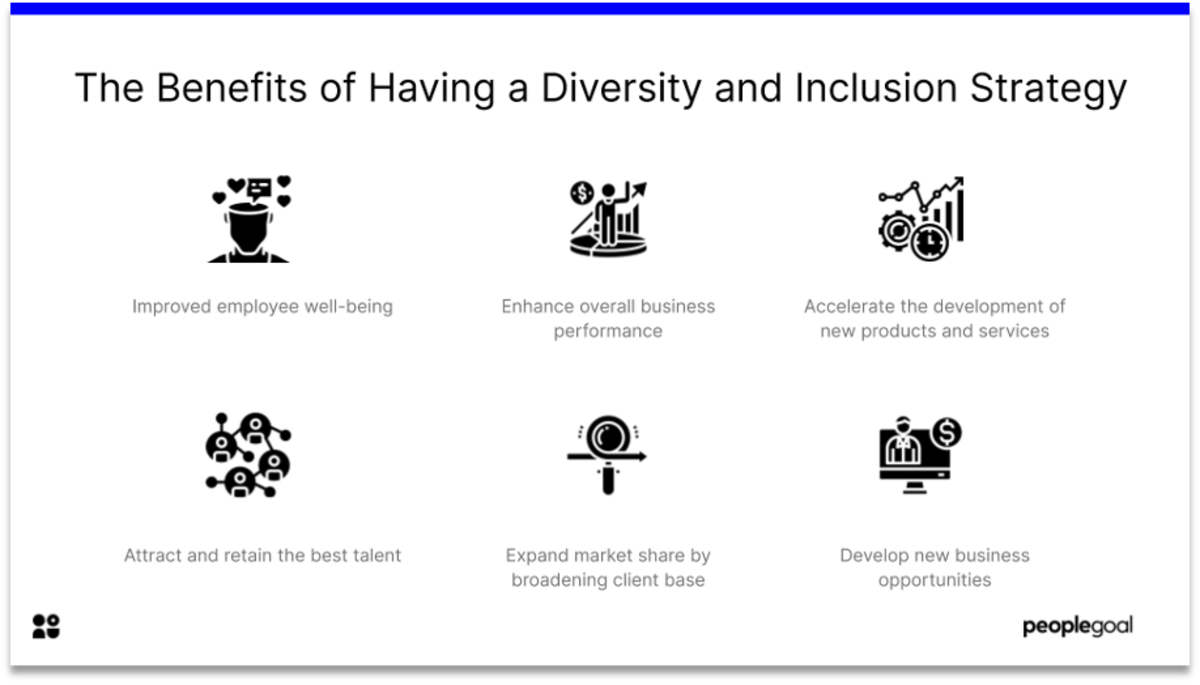 The Benefits of Having a Diversity and Inclusion Strategy

Improved employee well-being

Enhance overall business performance

Accelerate the development of new products and services

Attract and retain the best talent

Expand market share by broadening client base

Develop new business opportunities

peoplegoal